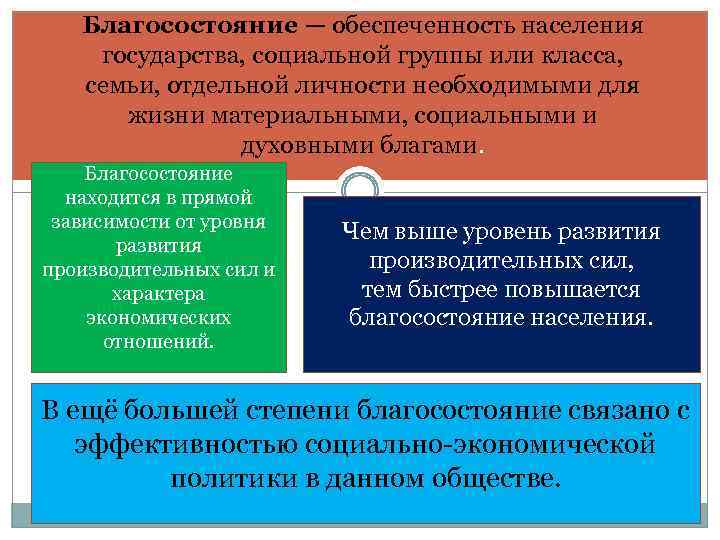 Благосостояние — обеспеченность населения государства, социальной группы или класса, семьи, отдельной личности необходимыми для жизни материальными, социальными и духовными благами.

Благосостояние находится в прямой зависимости от уровня развития производительных сил и характера экономических отношений.

Чем выше уровень развития производительных сил, тем быстрее повышается благосостояние населения.

В ещё большей степени благосостояние связано с эффективностью социально-экономической политики в данном обществе.